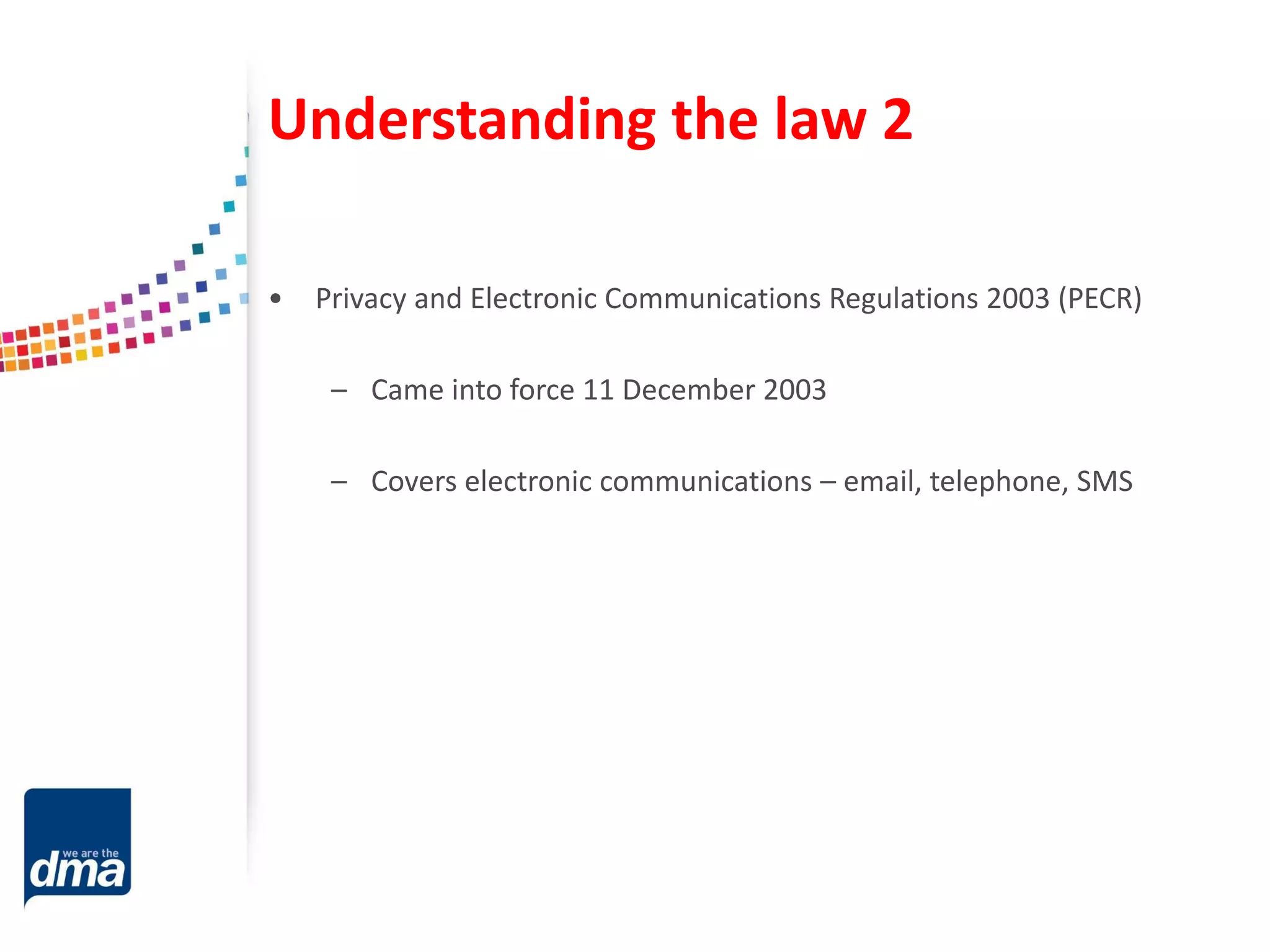 Understanding the law 2

• Privacy and Electronic Communications Regulations 2003 (PECR)

– Came into force 11 December 2003

– Covers electronic communications – email, telephone, SMS

we are the dma